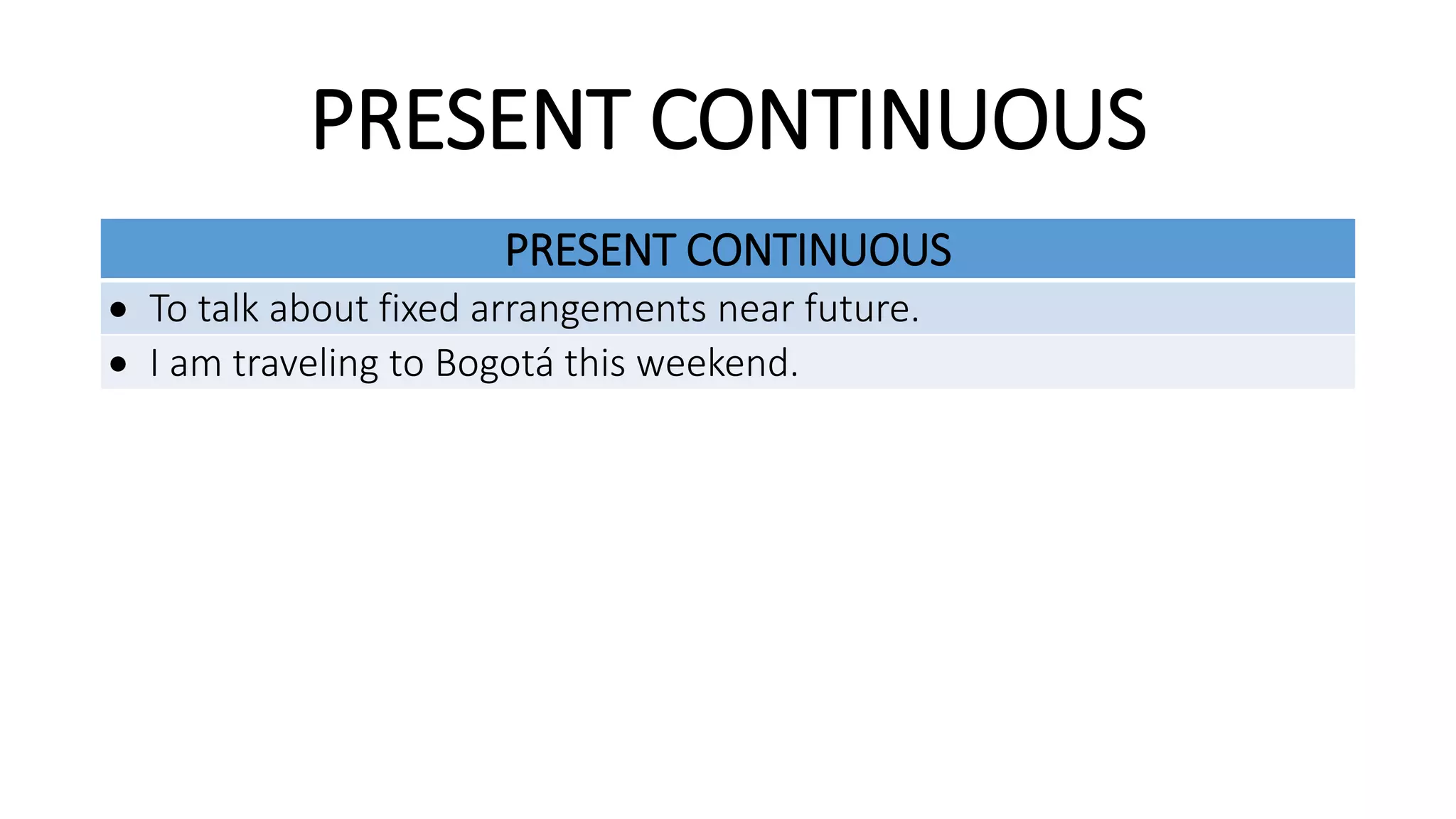 PRESENT CONTINUOUS

| PRESENT CONTINUOUS |
|---|
| • To talk about fixed arrangements near future. |
| • I am traveling to Bogotá this weekend. |